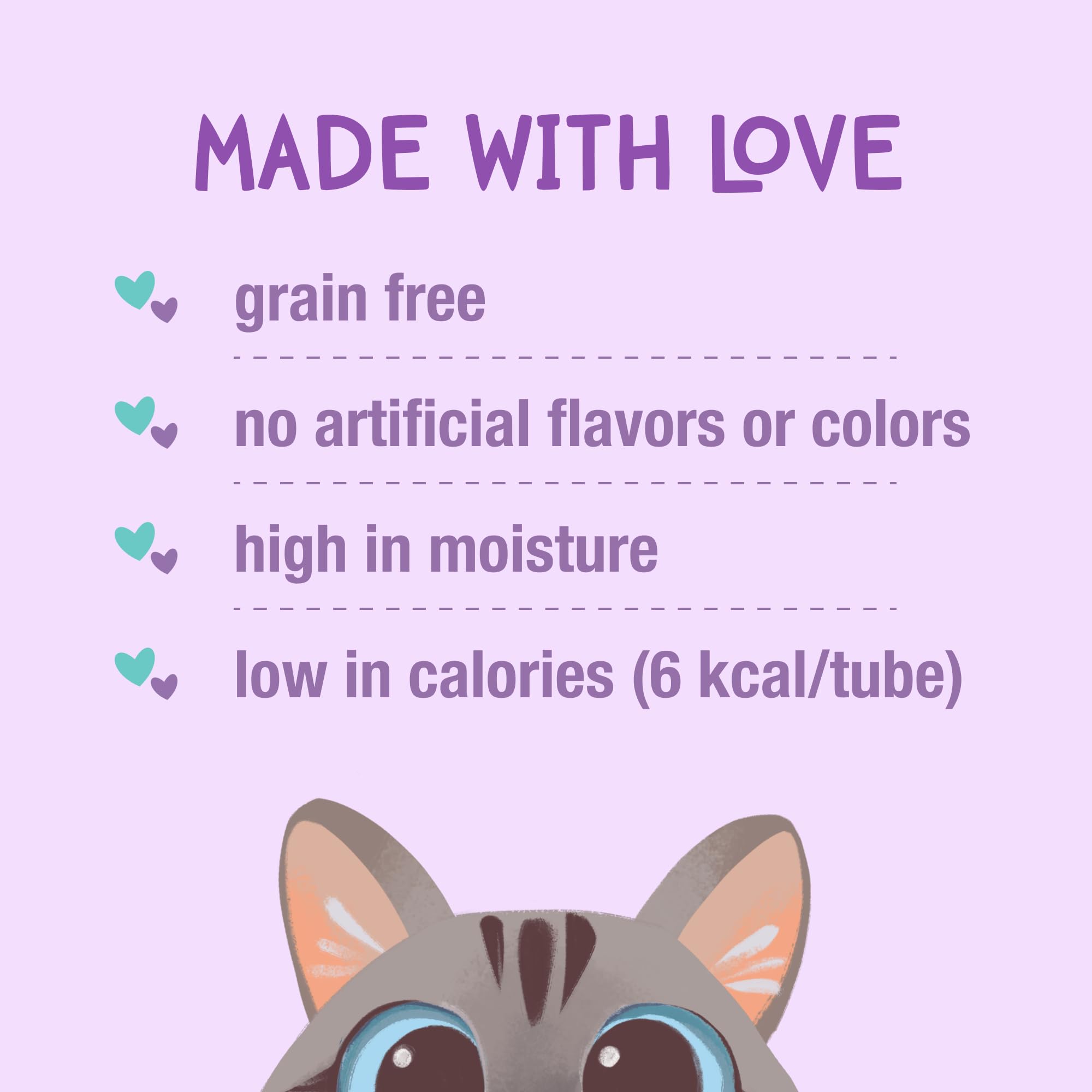 MADE WITH LOVE

grain free

no artificial flavors or colors

high in moisture

low in calories (6 kcal/tube)